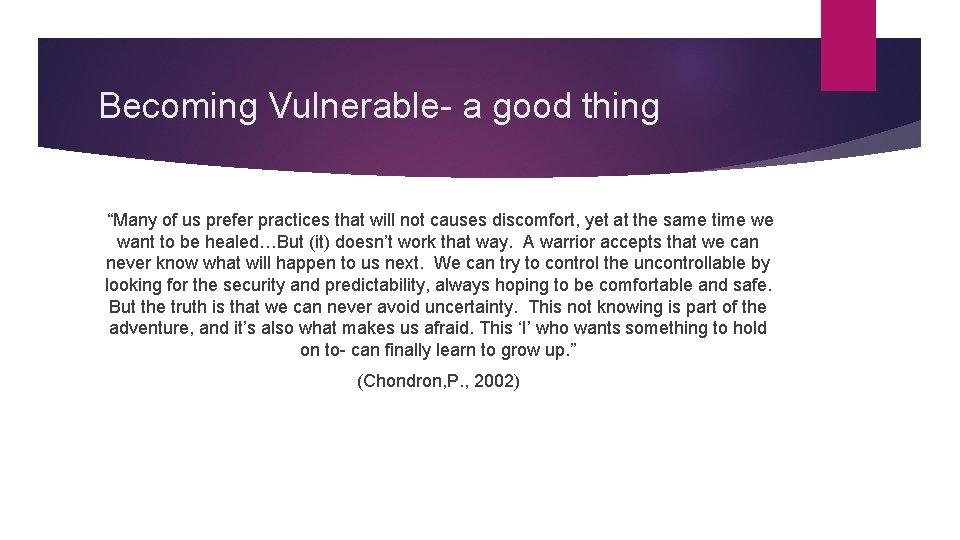 Becoming Vulnerable- a good thing

“Many of us prefer practices that will not causes discomfort, yet at the same time we want to be healed…But (it) doesn’t work that way. A warrior accepts that we can never know what will happen to us next. We can try to control the uncontrollable by looking for the security and predictability, always hoping to be comfortable and safe. But the truth is that we can never avoid uncertainty. This not knowing is part of the adventure, and it’s also what makes us afraid. This ‘I’ who wants something to hold on to- can finally learn to grow up.”

(Chondron,P., 2002)